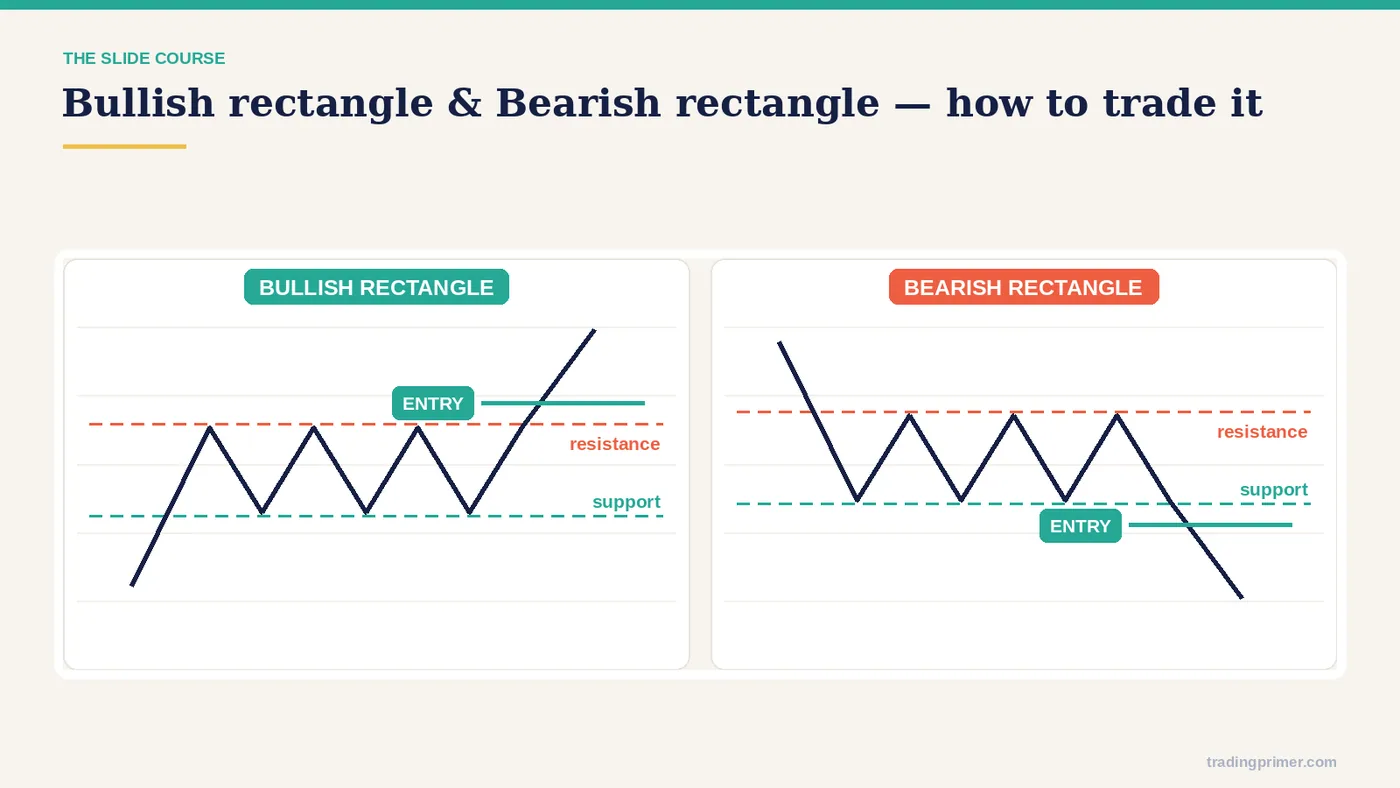 THE SLIDE COURSE

Bullish rectangle & Bearish rectangle — how to trade it

BULLISH RECTANGLE

ENTRY

resistance

support

BEARISH RECTANGLE

resistance

support

ENTRY

tradingprimer.com